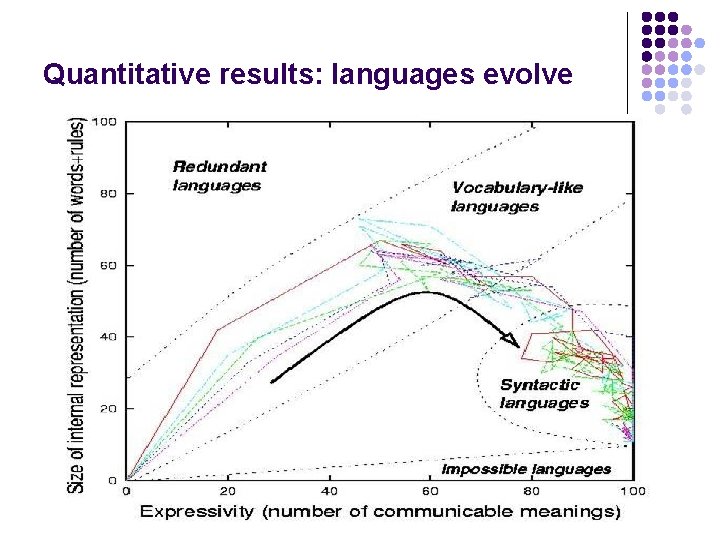 Quantitative results: languages evolve

Size of internal representation (number of words+rules)

100
80
60
40
20
0

Redundant languages

Vocabulary-like languages

Syntactic languages

Impossible languages

0 20 40 60 80 100

Expressivity (number of communicable meanings)